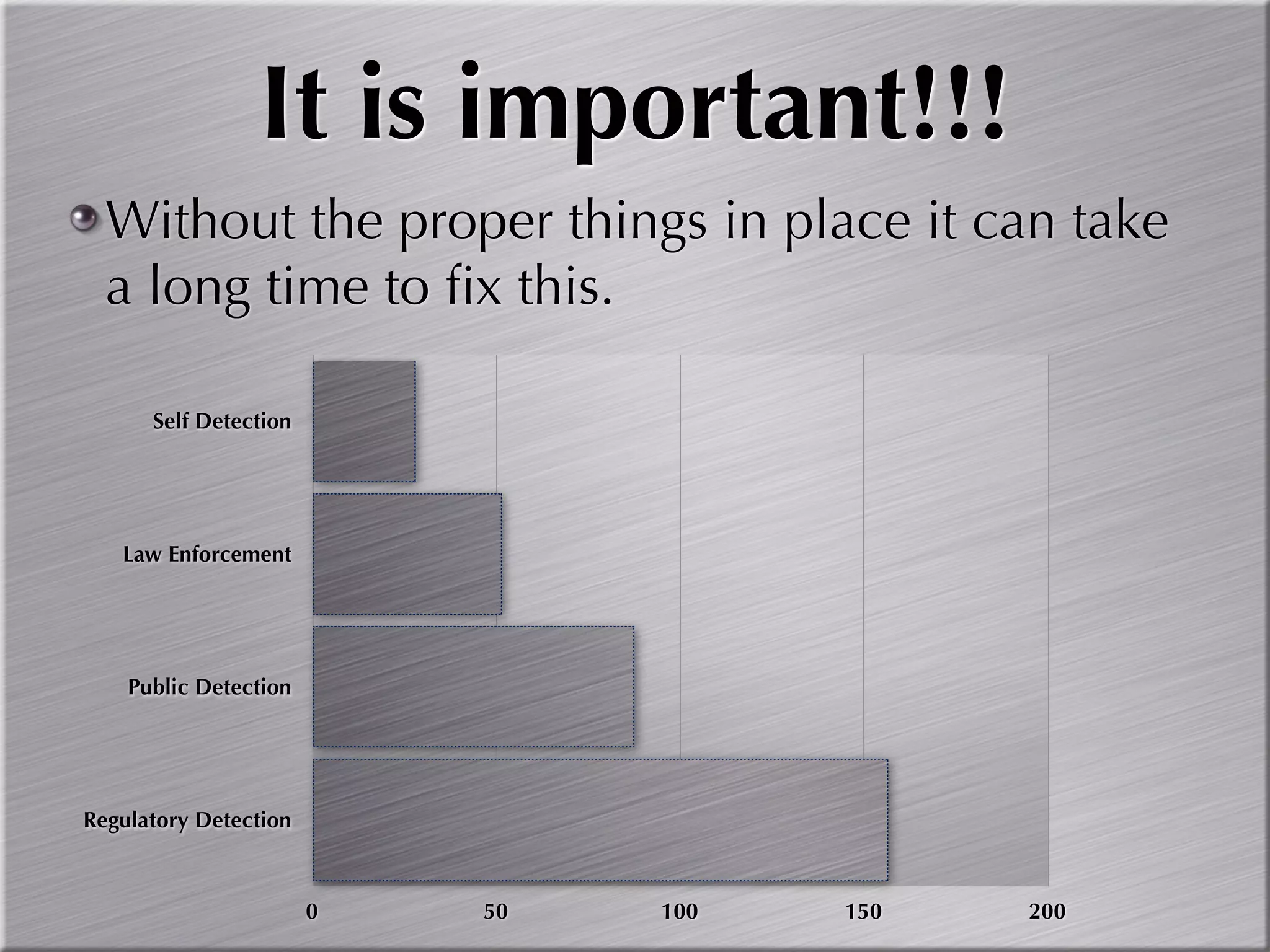 It is important!!!

Without the proper things in place it can take a long time to fix this.

Self Detection

Law Enforcement

Public Detection

Regulatory Detection

0 50 100 150 200